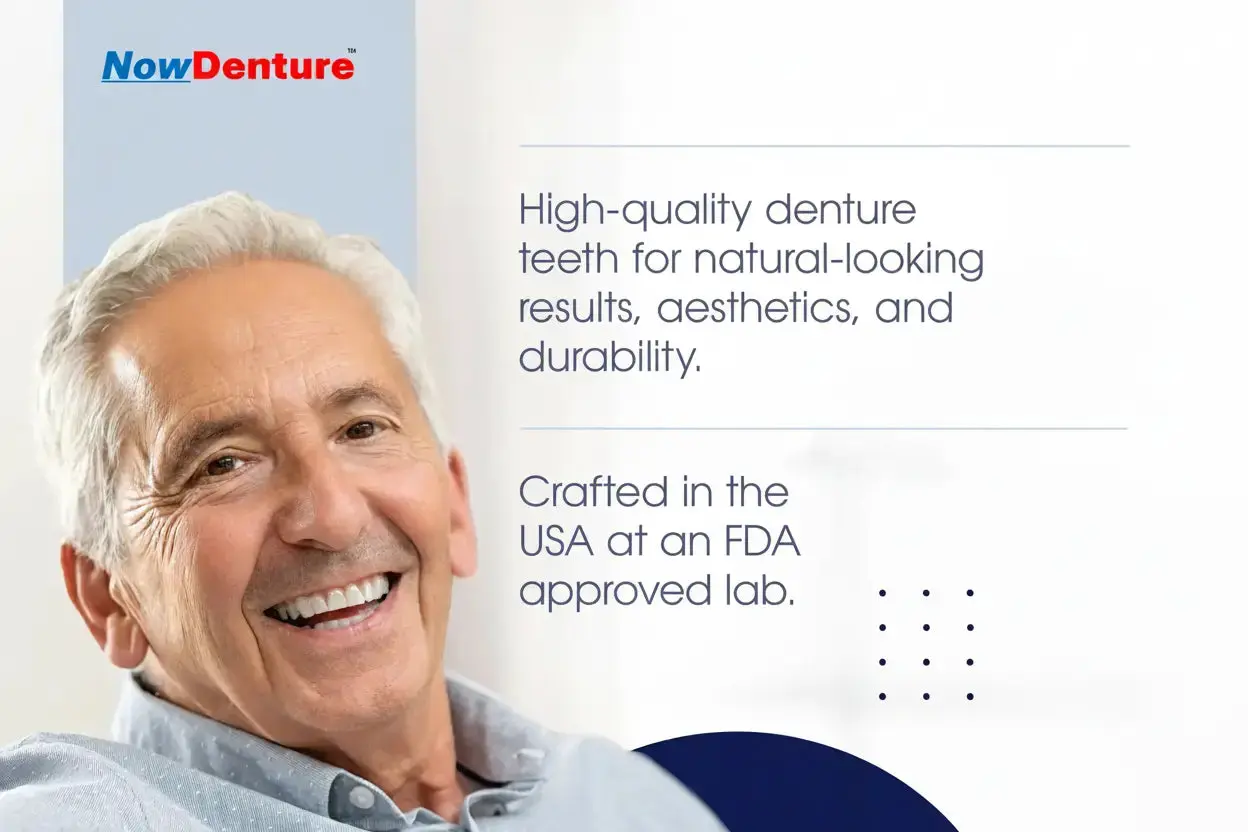 NowDenture™

High-quality denture teeth for natural-looking results, aesthetics, and durability.

Crafted in the USA at an FDA approved lab.